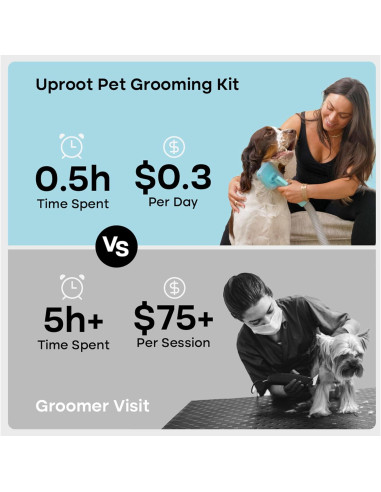 Uproot Pet Grooming Kit

0.5h
Time Spent

$0.3
Per Day

Vs

5h+
Time Spent

$75+
Per Session

Groomer Visit